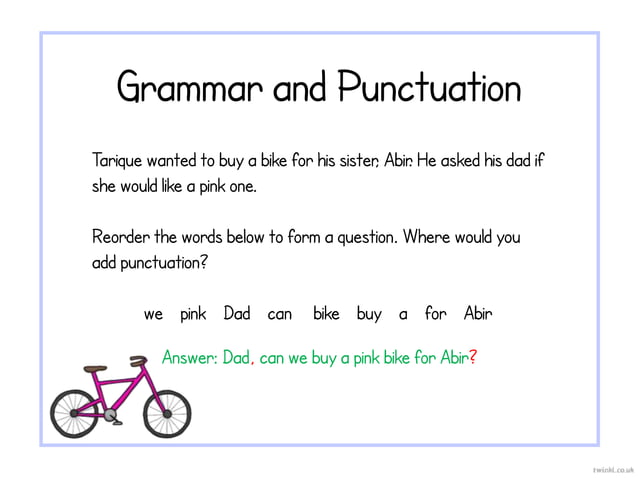 Grammar and Punctuation

Tarique wanted to buy a bike for his sister, Abir. He asked his dad if she would like a pink one.

Reorder the words below to form a question. Where would you add punctuation?

we pink Dad can bike buy a for Abir

Answer: Dad, can we buy a pink bike for Abir?

twinkl.co.uk